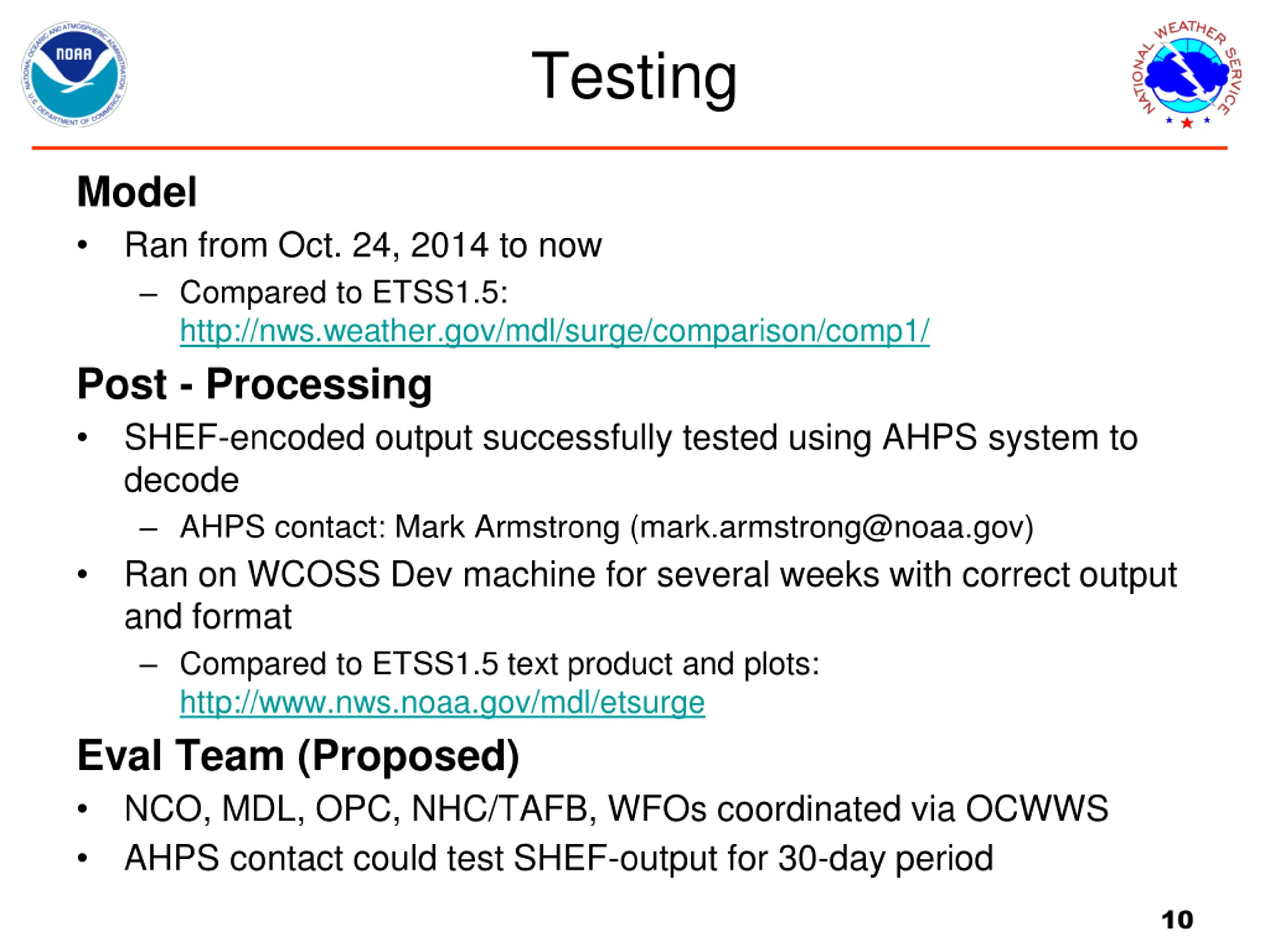 NOAA
NATIONAL OCEANIC AND ATMOSPHERIC ADMINISTRATION
U.S. DEPARTMENT OF COMMERCE

Testing

NATIONAL WEATHER SERVICE

Model

• Ran from Oct. 24, 2014 to now
  – Compared to ETSS1.5: http://nws.weather.gov/mdl/surge/comparison/comp1/

Post - Processing

• SHEF-encoded output successfully tested using AHPS system to decode
  – AHPS contact: Mark Armstrong (mark.armstrong@noaa.gov)
• Ran on WCOSS Dev machine for several weeks with correct output and format
  – Compared to ETSS1.5 text product and plots: http://www.nws.noaa.gov/mdl/etsurge

Eval Team (Proposed)

• NCO, MDL, OPC, NHC/TAFB, WFOs coordinated via OCWWS
• AHPS contact could test SHEF-output for 30-day period

10